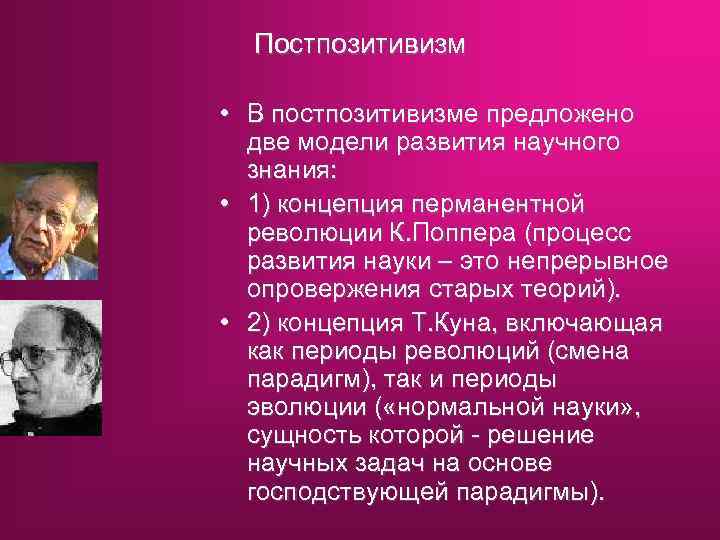 Постпозитивизм

• В постпозитивизме предложено две модели развития научного знания:
• 1) концепция перманентной революции К.Поппера (процесс развития науки – это непрерывное опровержения старых теорий).
• 2) концепция Т.Куна, включающая как периоды революций (смена парадигм), так и периоды эволюции («нормальной науки», сущность которой - решение научных задач на основе господствующей парадигмы).